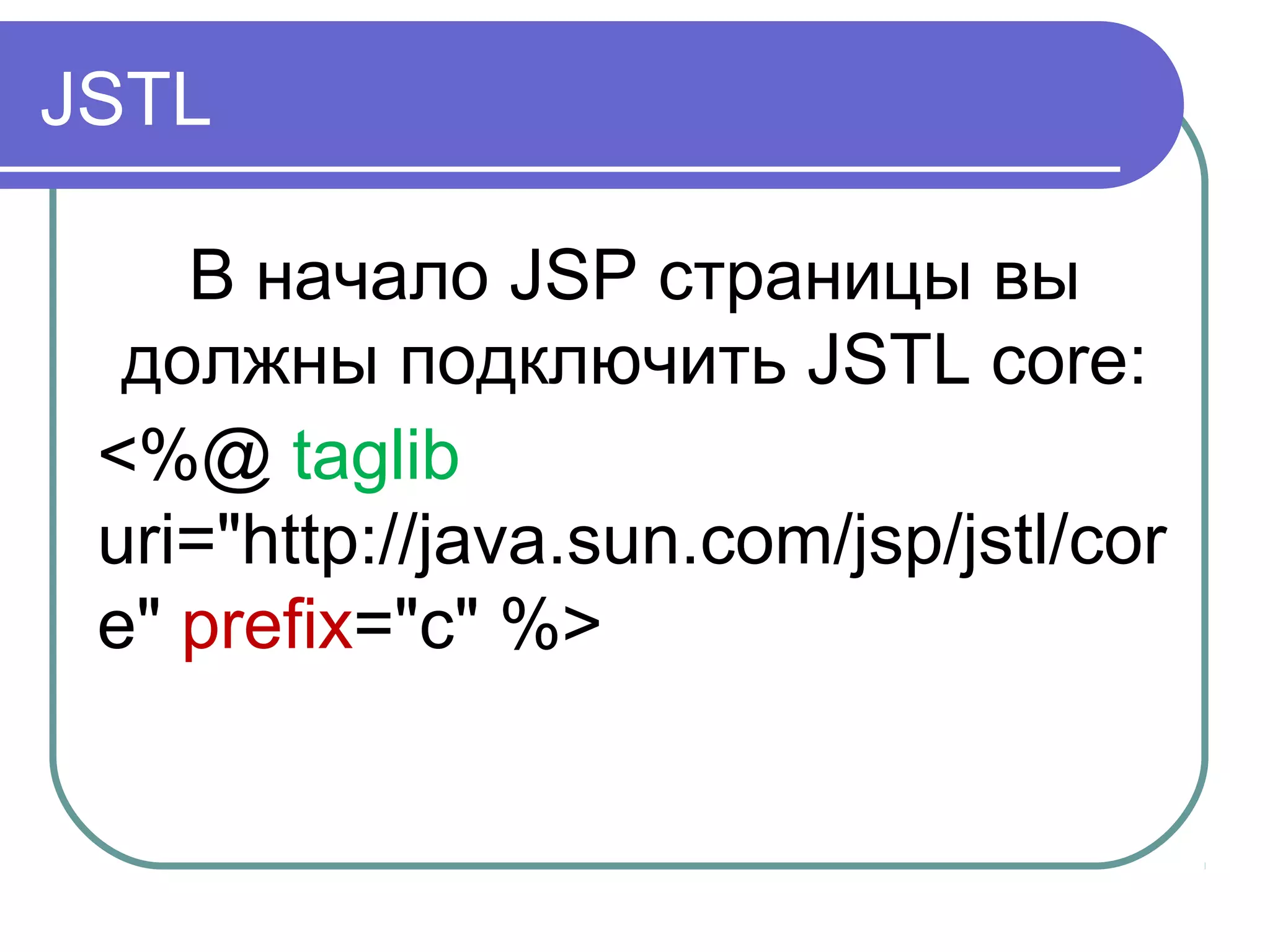 JSTL

В начало JSP страницы вы должны подключить JSTL core:

<%@ taglib uri="http://java.sun.com/jsp/jstl/core" prefix="c" %>